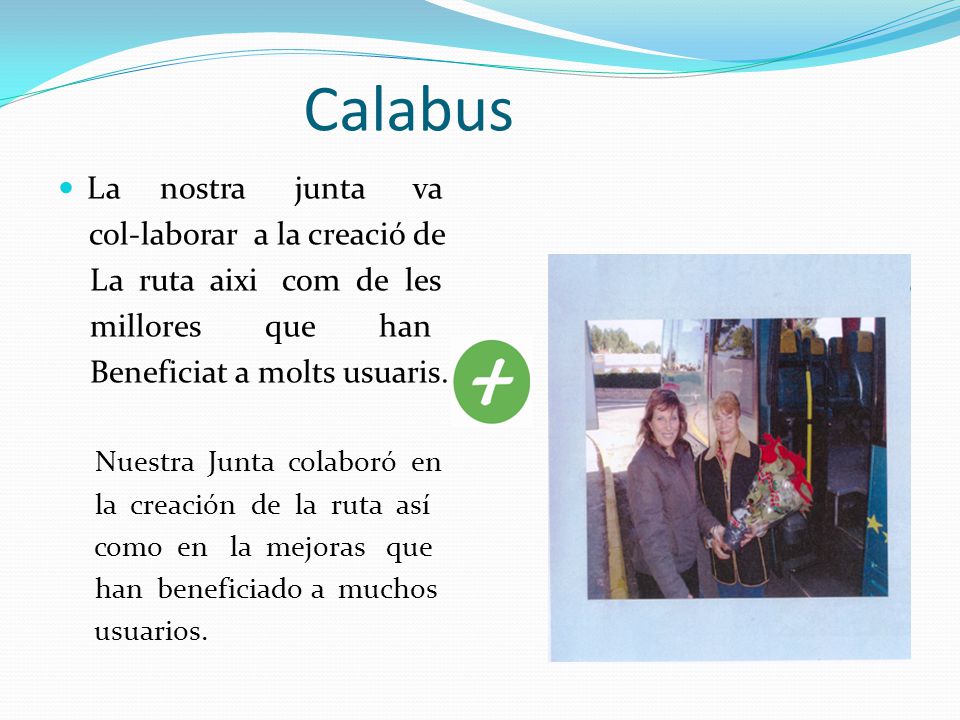 Calabus

La nostra junta va col-laborar a la creació de La ruta aixi com de les millores que han Beneficiat a molts usuaris.

+

Nuestra Junta colaboró en la creación de la ruta así como en la mejoras que han beneficiado a muchos usuarios.